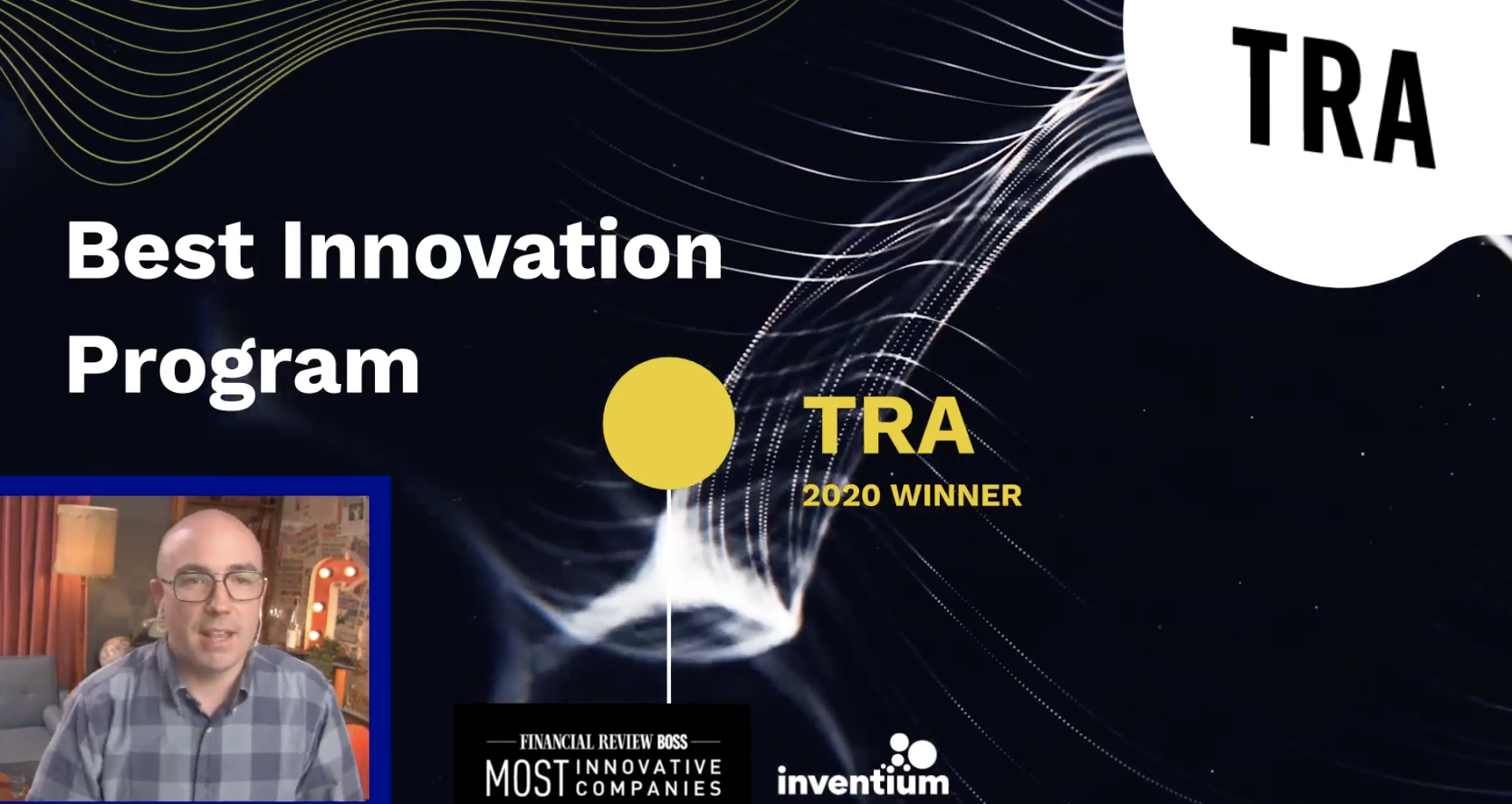 TRA

Best Innovation Program

TRA
2020 WINNER

FINANCIAL REVIEW BOSS
MOST INNOVATIVE COMPANIES

inventium